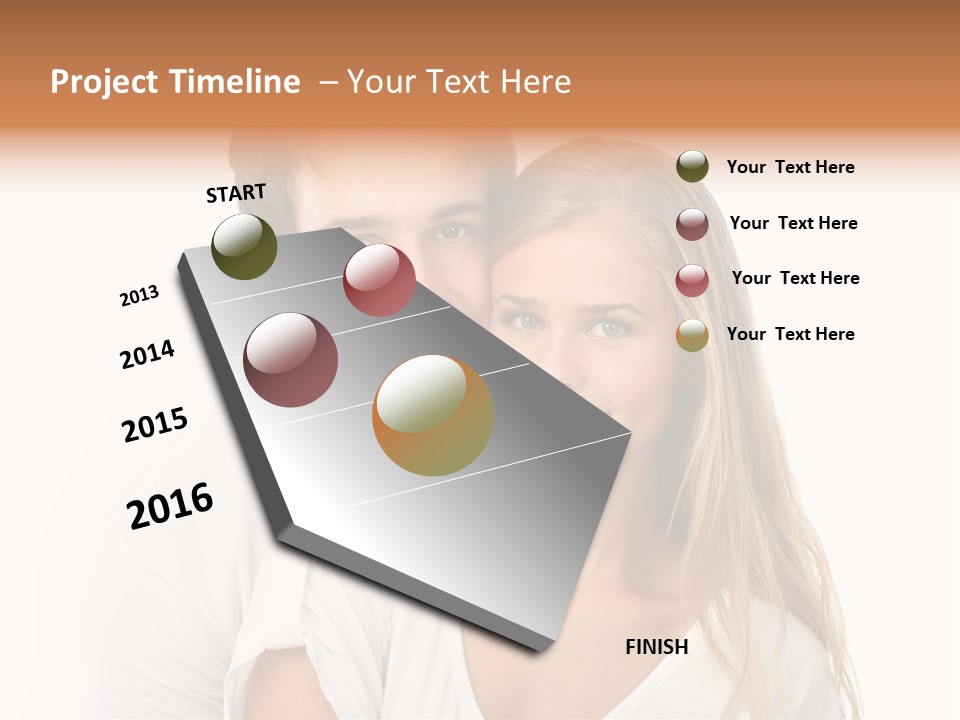 Project Timeline – Your Text Here

START

2013

2014

2015

2016

FINISH

Your Text Here

Your Text Here

Your Text Here

Your Text Here